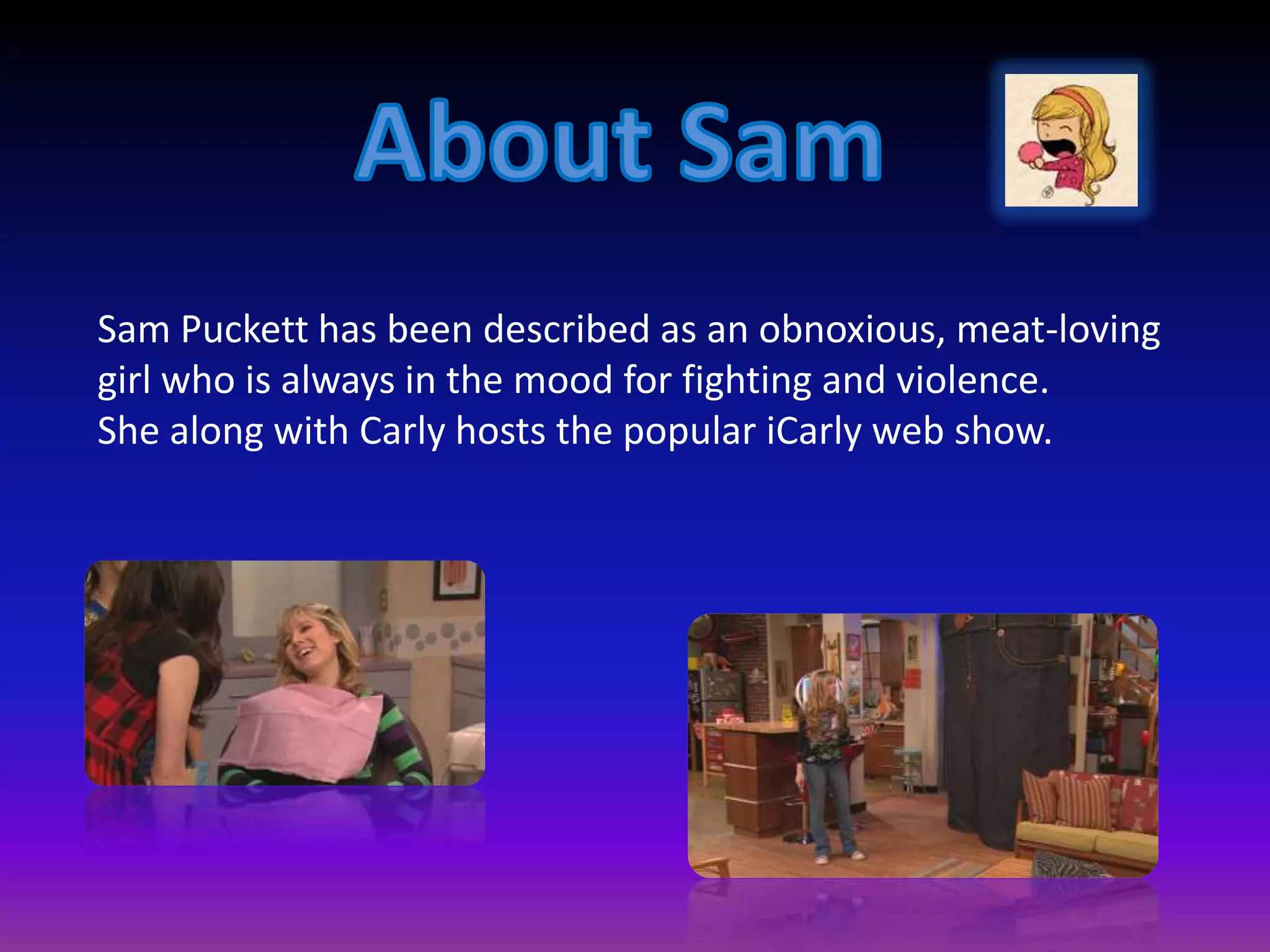 About Sam

Sam Puckett has been described as an obnoxious, meat-loving girl who is always in the mood for fighting and violence.
She along with Carly hosts the popular iCarly web show.